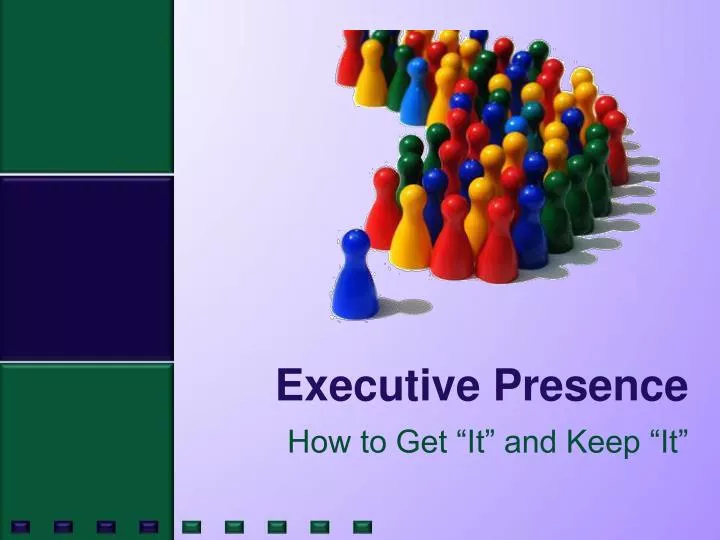 Executive Presence

How to Get “It” and Keep “It”